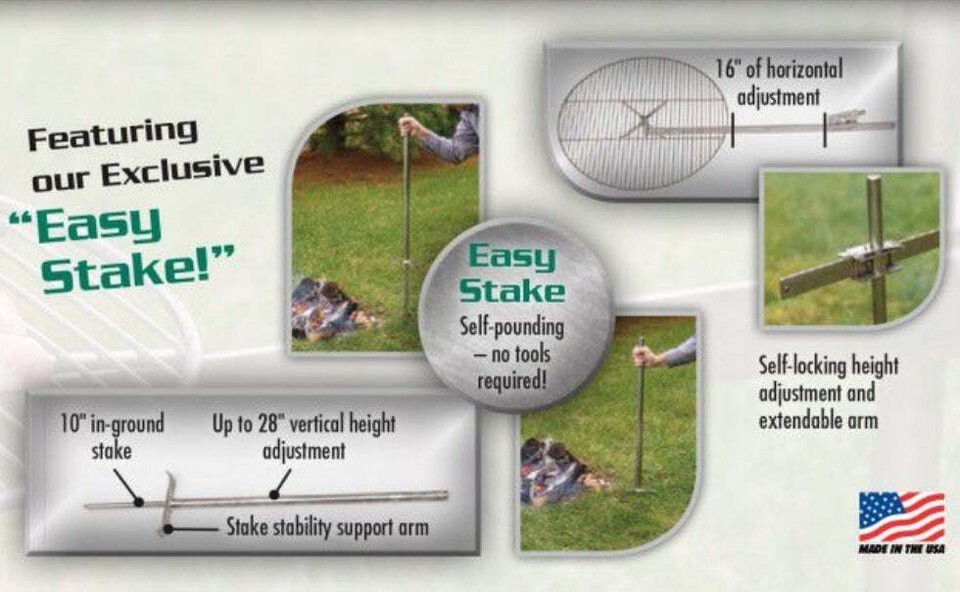 Featuring our Exclusive "Easy Stake!"

16" of horizontal adjustment

Easy Stake
Self-pounding – no tools required!

Self-locking height adjustment and extendable arm

10" in-ground stake

Up to 28" vertical height adjustment

Stake stability support arm

MADE IN THE USA